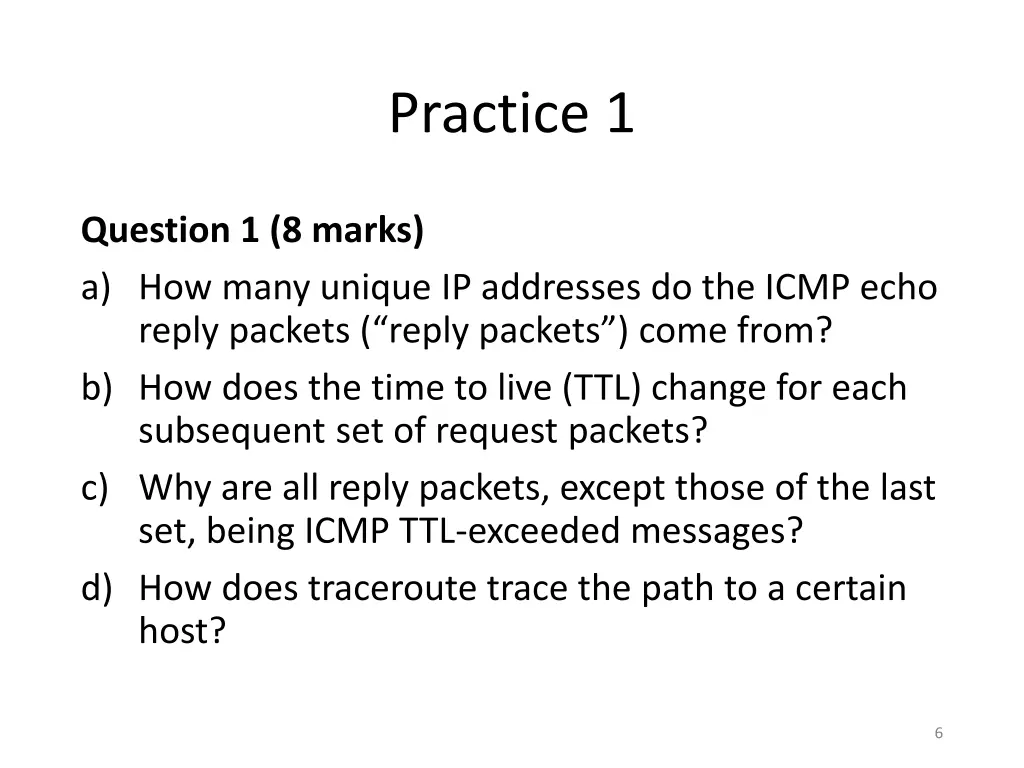 Practice 1

Question 1 (8 marks)

a) How many unique IP addresses do the ICMP echo reply packets (“reply packets”) come from?

b) How does the time to live (TTL) change for each subsequent set of request packets?

c) Why are all reply packets, except those of the last set, being ICMP TTL-exceeded messages?

d) How does traceroute trace the path to a certain host?

6